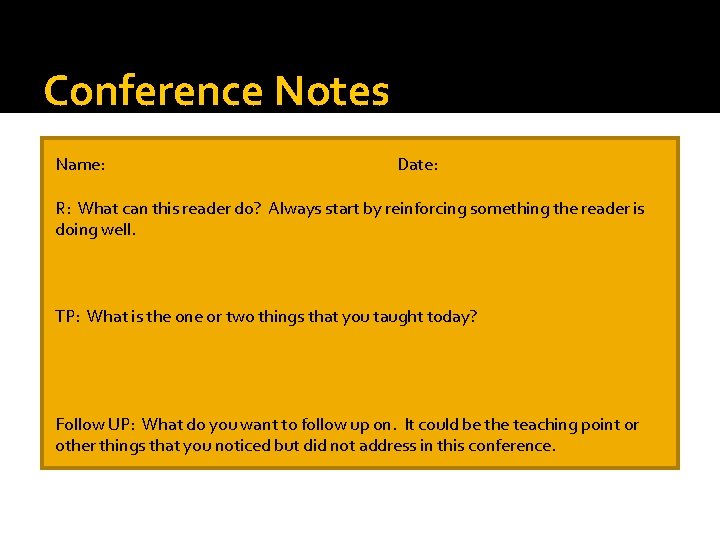 Conference Notes

Name: Date:

R: What can this reader do? Always start by reinforcing something the reader is doing well.

TP: What is the one or two things that you taught today?

Follow UP: What do you want to follow up on. It could be the teaching point or other things that you noticed but did not address in this conference.